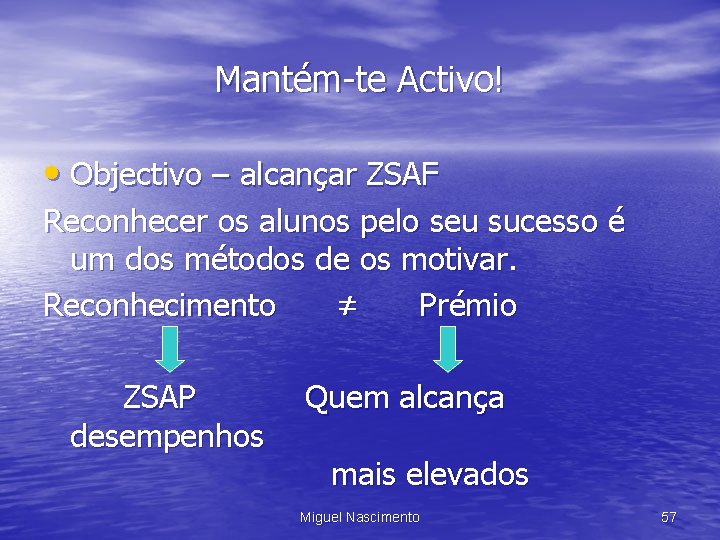 Mantém-te Activo!

• Objectivo – alcançar ZSAF

Reconhecer os alunos pelo seu sucesso é um dos métodos de os motivar.

Reconhecimento $\neq$ Prémio

ZSAP Quem alcança

desempenhos

mais elevados

Miguel Nascimento

57